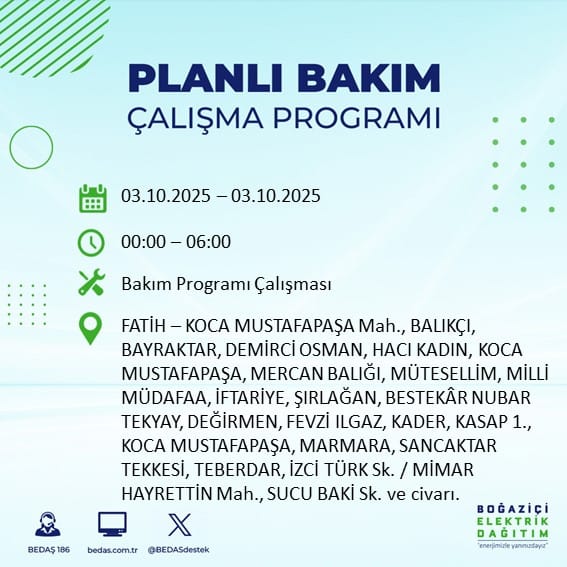 PLANLI BAKIM
ÇALIŞMA PROGRAMI

03.10.2025 – 03.10.2025

00:00 – 06:00

Bakım Programı Çalışması

FATİH – KOCA MUSTAFAPAŞA Mah., BALIKÇI, BAYRAKTAR, DEMİRCİ OSMAN, HACI KADIN, KOCA MUSTAFAPAŞA, MERCAN BALIĞI, MÜTESELLİM, MİLLİ MÜDAFAA, İFTARİYE, ŞIRLAĞAN, BESTEKÂR NUBAR TEKYAY, DEĞİRMEN, FEVZİ ILGAZ, KADER, KASAP 1., KOCA MUSTAFAPAŞA, MARMARA, SANCAKTAR TEKKESİ, TEBERDAR, İZCİ TÜRK Sk. / MİMAR HAYRETTİN Mah., SUCU BAKİ Sk. ve civarı.

BEDAŞ 186

bedas.com.tr

@BEDASdestek

BOĞAZİÇİ
ELEKTRİK
DAĞITIM
"enerjimizle yanınızdayız"